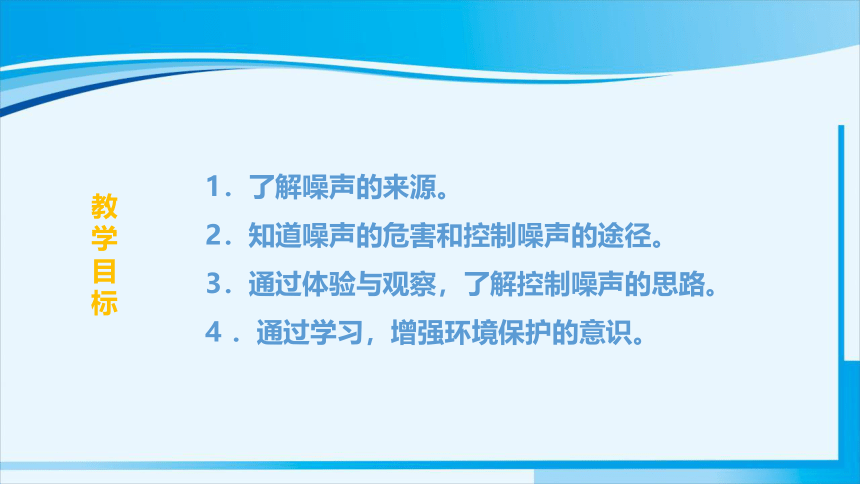 教学目标

1．了解噪声的来源。

2．知道噪声的危害和控制噪声的途径。

3．通过体验与观察，了解控制噪声的思路。

4．通过学习，增强环境保护的意识。